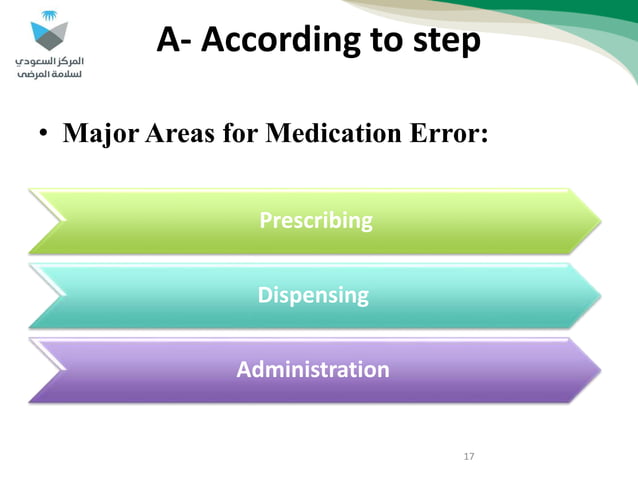 المركز السعودي
لسلامة المرضى

A- According to step

• Major Areas for Medication Error:

Prescribing

Dispensing

Administration

17